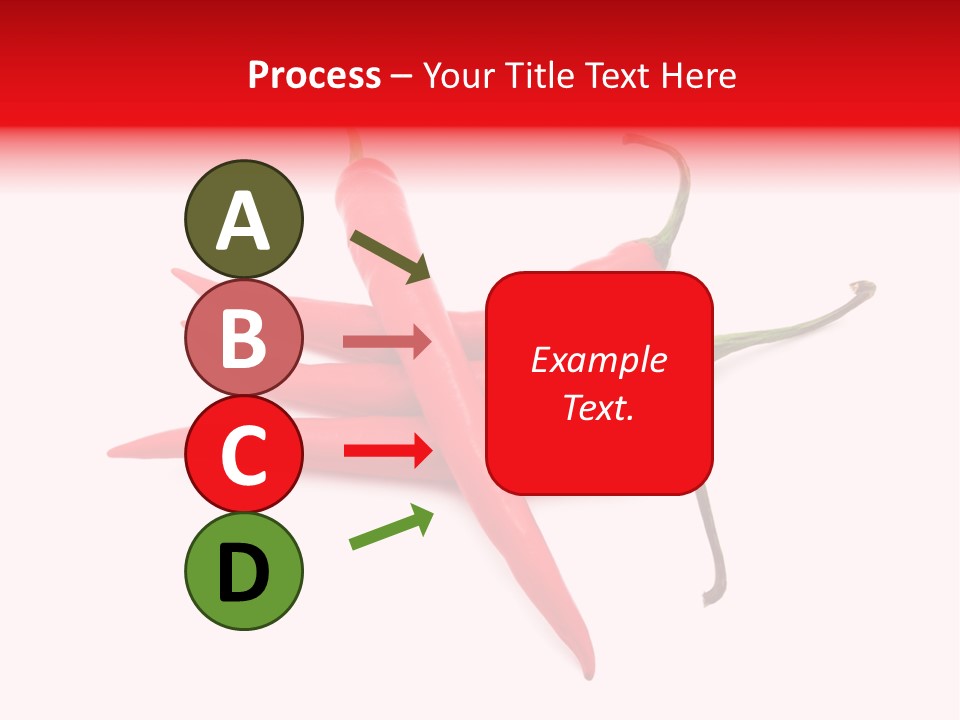 Process – Your Title Text Here

A

B

C

D

Example Text.